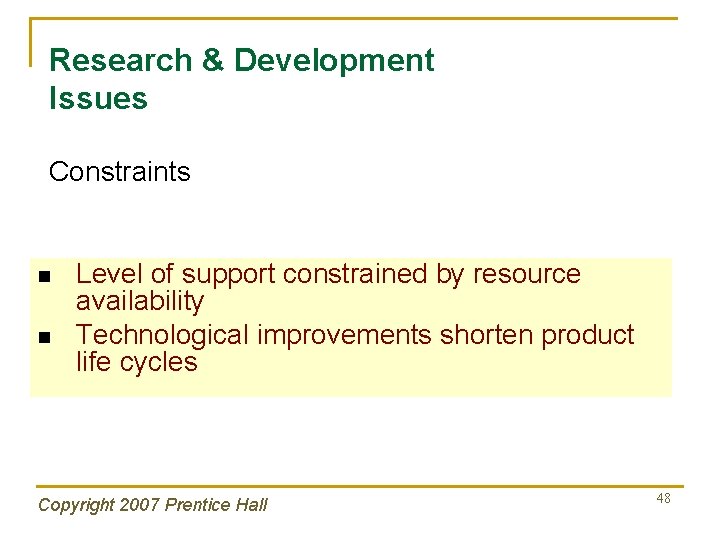 Research & Development Issues

Constraints

- Level of support constrained by resource availability
- Technological improvements shorten product life cycles

Copyright 2007 Prentice Hall

48